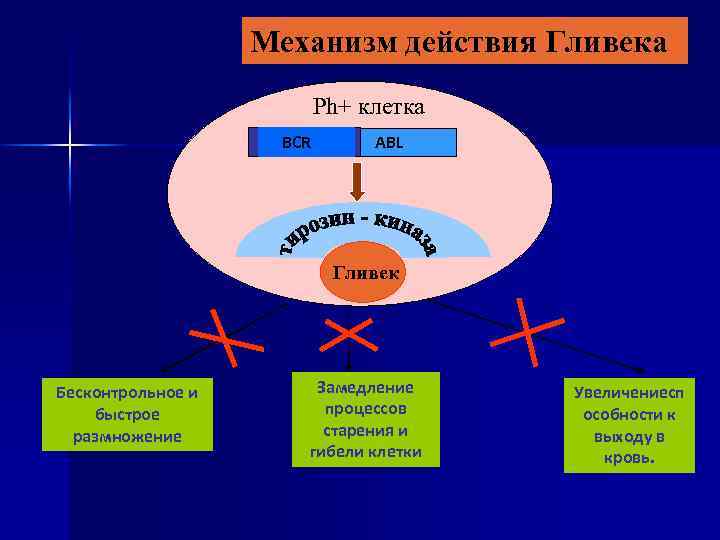 Механизм действия Гливека

Ph+ клетка

BCR

ABL

тирозин - киназа

Гливек

Бесконтрольное и быстрое размножение

Замедление процессов старения и гибели клетки

Увеличениесп особности к выходу в кровь.